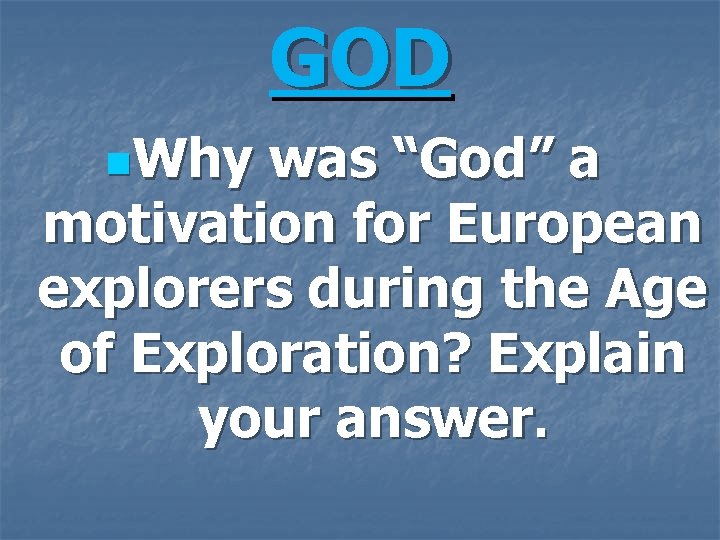 GOD

Why was “God” a motivation for European explorers during the Age of Exploration? Explain your answer.